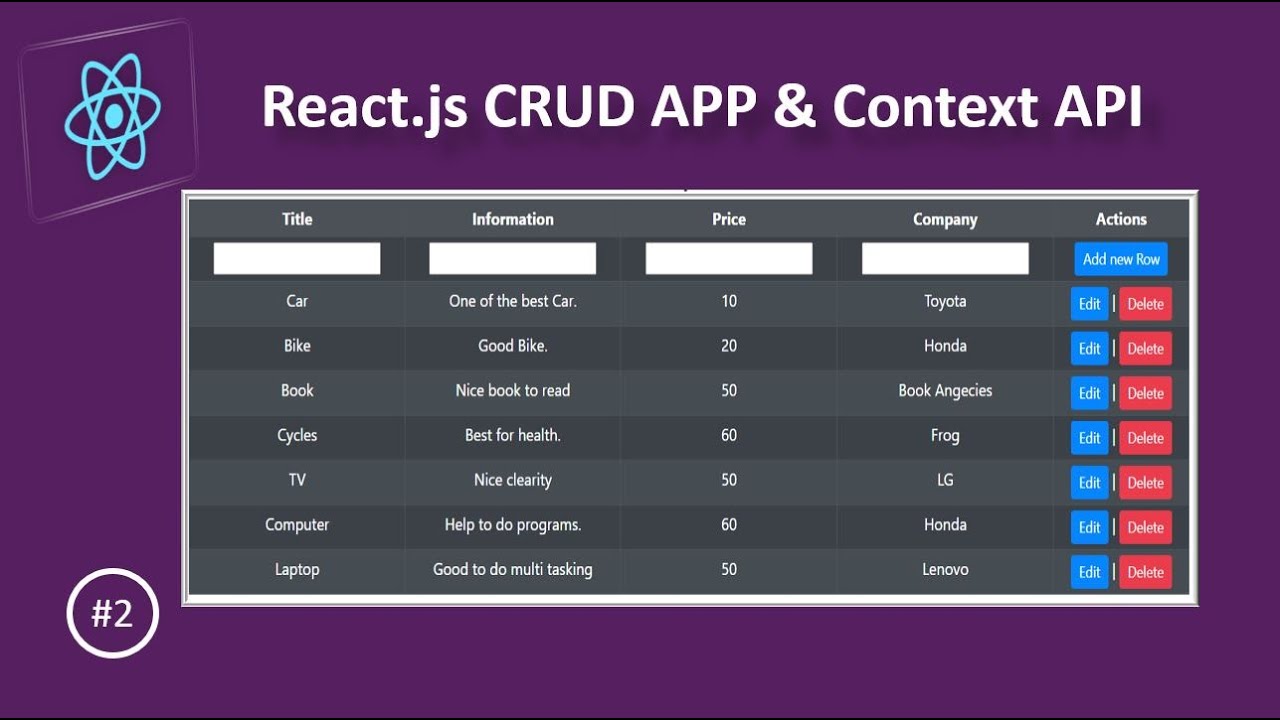 React.js CRUD APP & Context API

| Title | Information | Price | Company | Actions |
|---|---|---|---|---|
| | | | | Add new Row |
| Car | One of the best Car. | 10 | Toyota | Edit \| Delete |
| Bike | Good Bike. | 20 | Honda | Edit \| Delete |
| Book | Nice book to read | 50 | Book Angecies | Edit \| Delete |
| Cycles | Best for health. | 60 | Frog | Edit \| Delete |
| TV | Nice clearity | 50 | LG | Edit \| Delete |
| Computer | Help to do programs. | 60 | Honda | Edit \| Delete |
| Laptop | Good to do multi tasking | 50 | Lenovo | Edit \| Delete |

#2